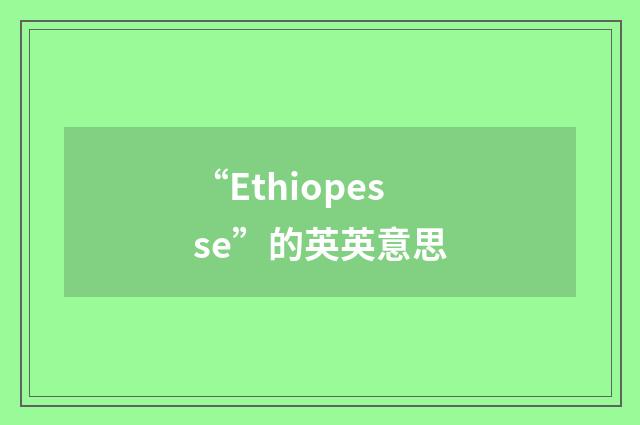 “Ethiopesse”的英英意思